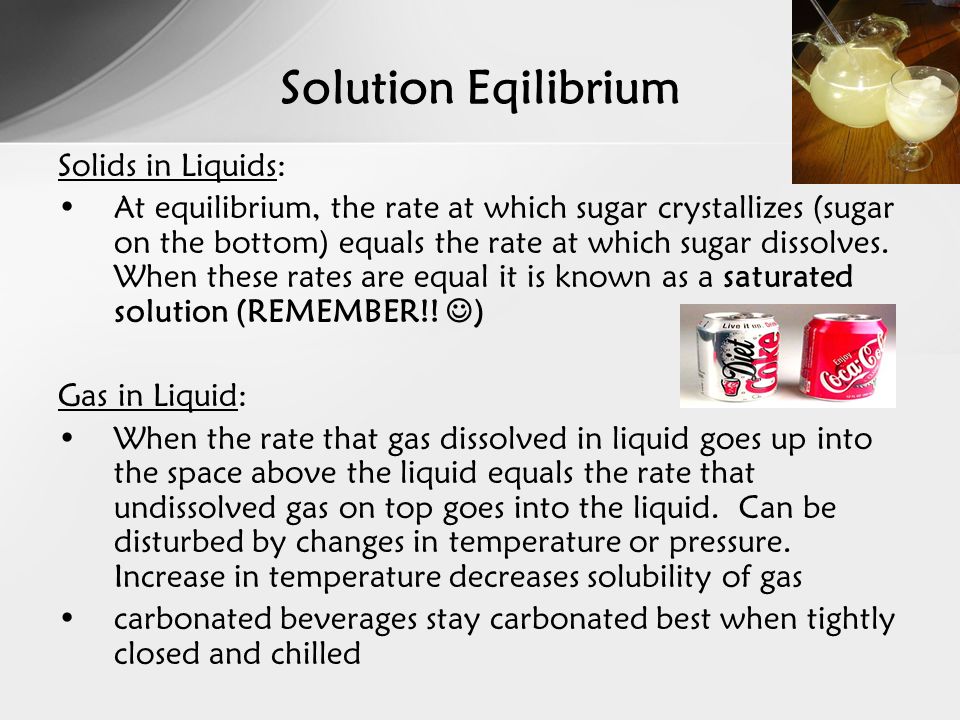 Solution Eqilibrium

Solids in Liquids:

• At equilibrium, the rate at which sugar crystallizes (sugar on the bottom) equals the rate at which sugar dissolves. When these rates are equal it is known as a saturated solution (REMEMBER!! ☺)

Live it up. Diet Coke

Enjoy Coca-Cola

Gas in Liquid:

• When the rate that gas dissolved in liquid goes up into the space above the liquid equals the rate that undissolved gas on top goes into the liquid. Can be disturbed by changes in temperature or pressure. Increase in temperature decreases solubility of gas

• carbonated beverages stay carbonated best when tightly closed and chilled